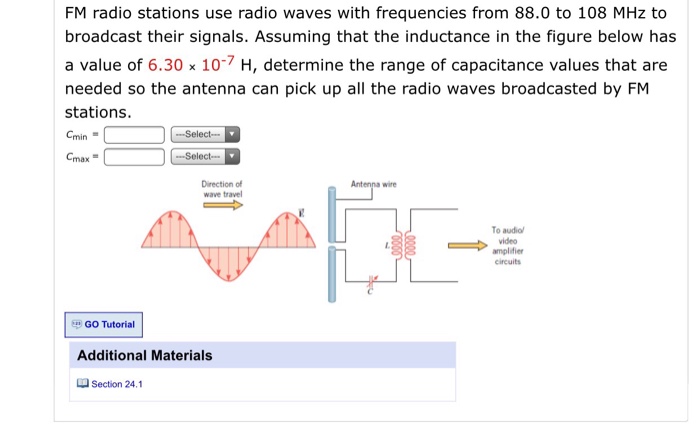 FM radio stations use radio waves with frequencies from 88.0 to 108 MHz to broadcast their signals. Assuming that the inductance in the figure below has a value of $6.30 \times 10^{-7}$ H, determine the range of capacitance values that are needed so the antenna can pick up all the radio waves broadcasted by FM stations.

$C_{min}$ = ---Select---

$C_{max}$ = ---Select---

Direction of wave travel

$\vec{E}$

Antenna wire

$L$

$C$

To audio/ video amplifier circuits

GO Tutorial

Additional Materials

Section 24.1